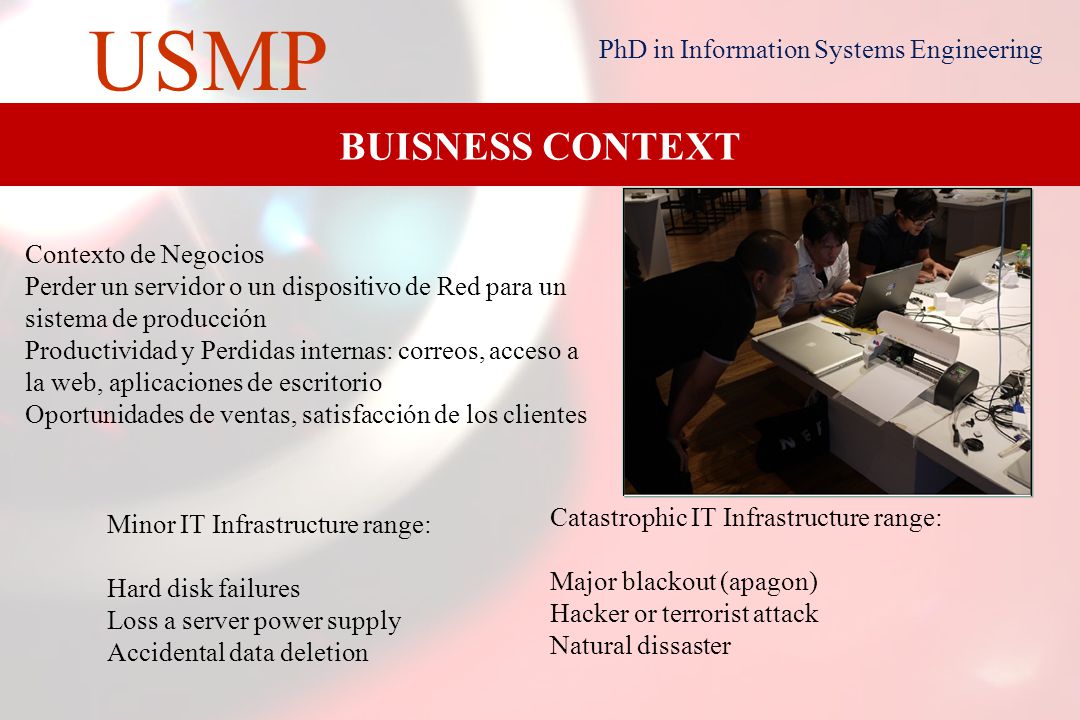 USMP

PhD in Information Systems Engineering

BUISNESS CONTEXT

Contexto de Negocios
Perder un servidor o un dispositivo de Red para un sistema de producción
Productividad y Perdidas internas: correos, acceso a la web, aplicaciones de escritorio
Oportunidades de ventas, satisfacción de los clientes

Minor IT Infrastructure range:

Hard disk failures
Loss a server power supply
Accidental data deletion

Catastrophic IT Infrastructure range:

Major blackout (apagon)
Hacker or terrorist attack
Natural dissaster